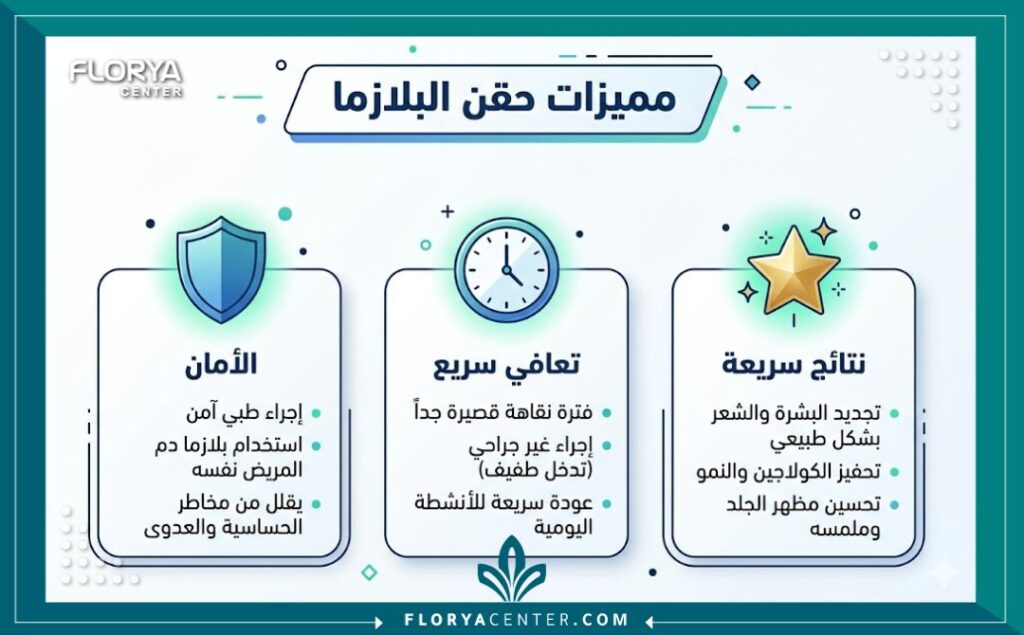 FLORYA CENTER

مميزات حقن البلازما

نتائج سريعة
تجديد البشرة والشعر بشكل طبيعي
تحفيز الكولاجين والنمو
تحسين مظهر الجلد وملمسه

تعافي سريع
فترة نقاهة قصيرة جداً
إجراء غير جراحي (تدخل طفيف)
عودة سريعة للأنشطة اليومية

الأمان
إجراء طبي آمن
استخدام بلازما دم المريض نفسه
يقلل من مخاطر الحساسية والعدوى

FLORYACENTER.COM